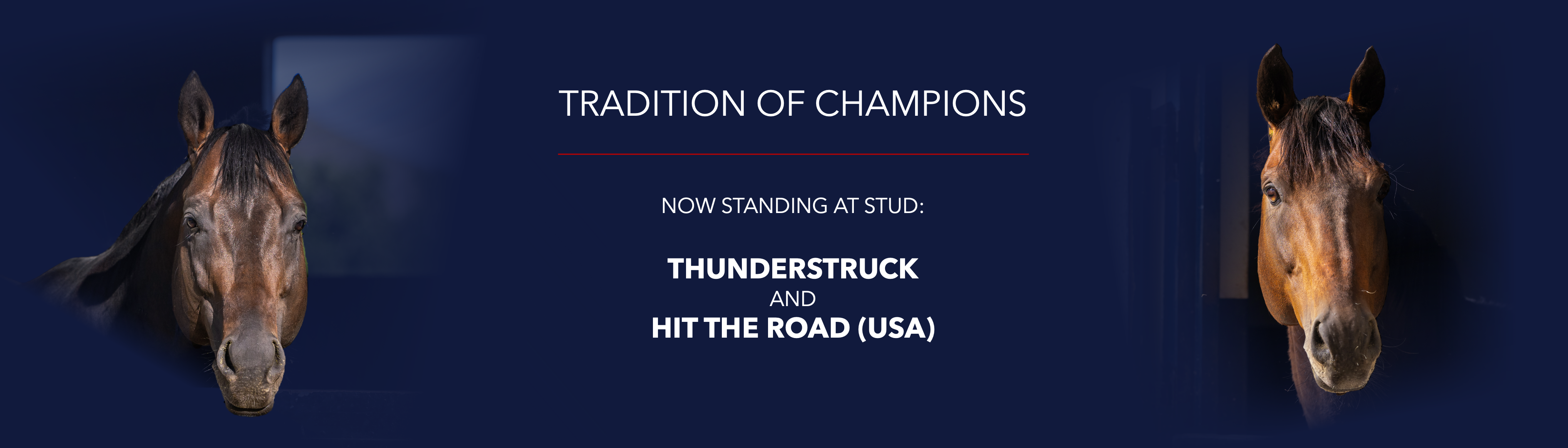 TRADITION OF CHAMPIONS

NOW STANDING AT STUD:

THUNDERSTRUCK
AND
HIT THE ROAD (USA)